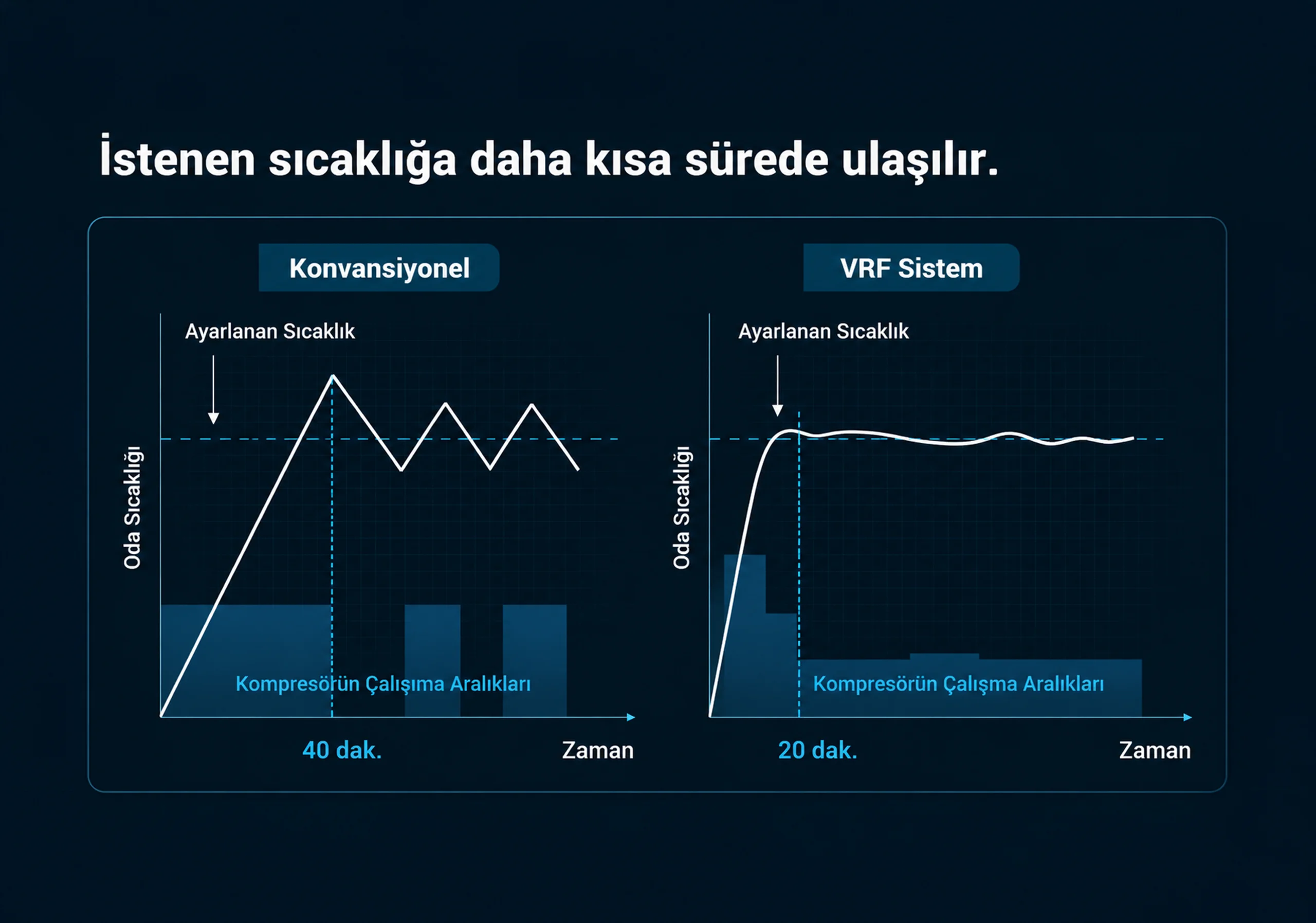 İstenen sıcaklığa daha kısa sürede ulaşılır.

Konvansiyonel

Ayarlanan Sıcaklık

Oda Sıcaklığı

Kompresörün Çalışma Aralıkları

40 dak.

Zaman

VRF Sistem

Ayarlanan Sıcaklık

Oda Sıcaklığı

Kompresörün Çalışma Aralıkları

20 dak.

Zaman